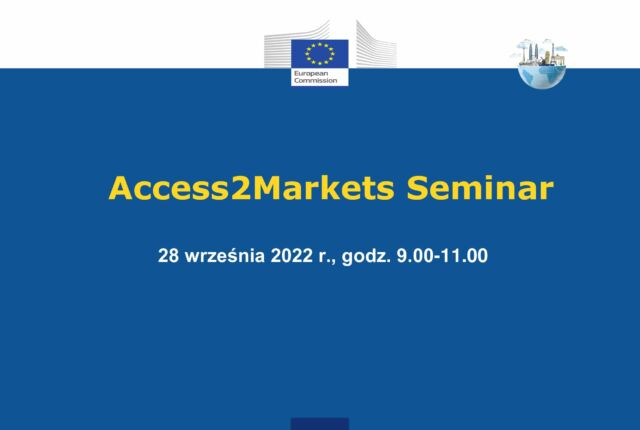 European Commission

Access2Markets Seminar

28 września 2022 r., godz. 9.00-11.00